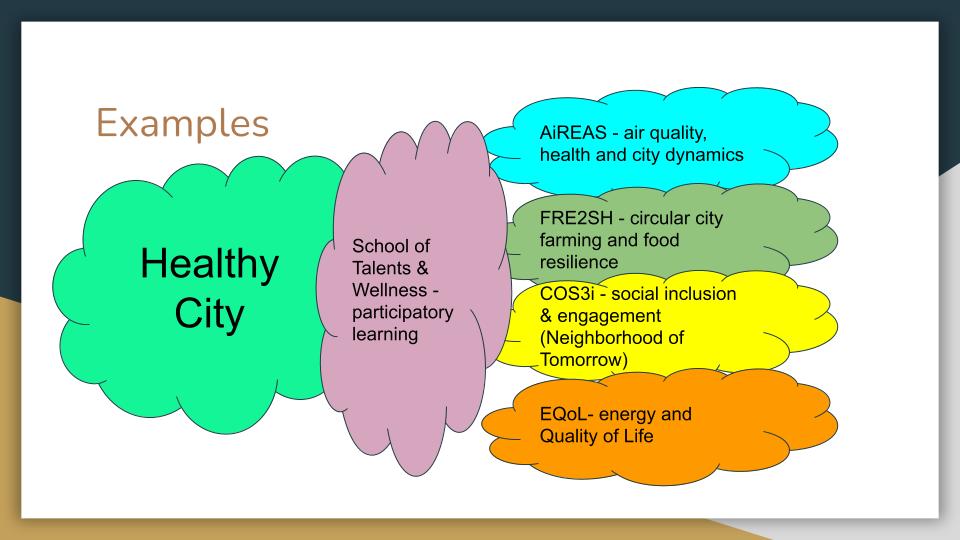 Examples

Healthy City

School of Talents & Wellness - participatory learning

AiREAS - air quality, health and city dynamics

FRE2SH - circular city farming and food resilience

COS3i - social inclusion & engagement (Neighborhood of Tomorrow)

EQoL- energy and Quality of Life